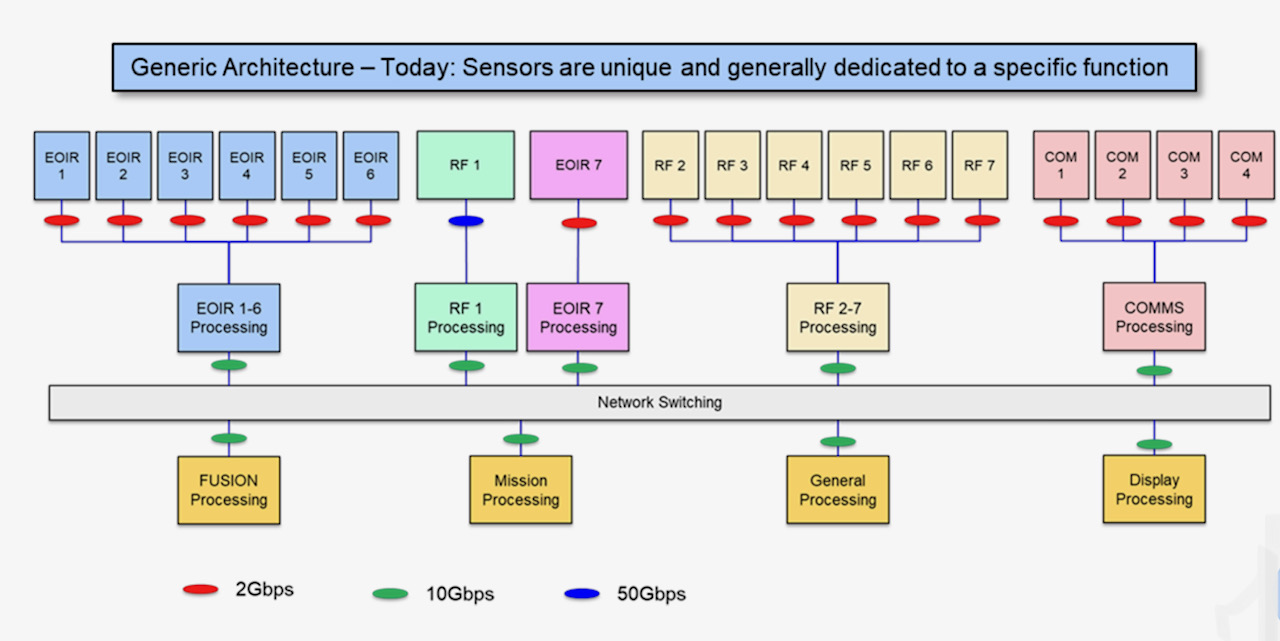 Generic Architecture – Today: Sensors are unique and generally dedicated to a specific function

EOIR 1

EOIR 2

EOIR 3

EOIR 4

EOIR 5

EOIR 6

RF 1

EOIR 7

RF 2

RF 3

RF 4

RF 5

RF 6

RF 7

COM 1

COM 2

COM 3

COM 4

EOIR 1-6 Processing

RF 1 Processing

EOIR 7 Processing

RF 2-7 Processing

COMMS Processing

Network Switching

FUSION Processing

Mission Processing

General Processing

Display Processing

2Gbps

10Gbps

50Gbps